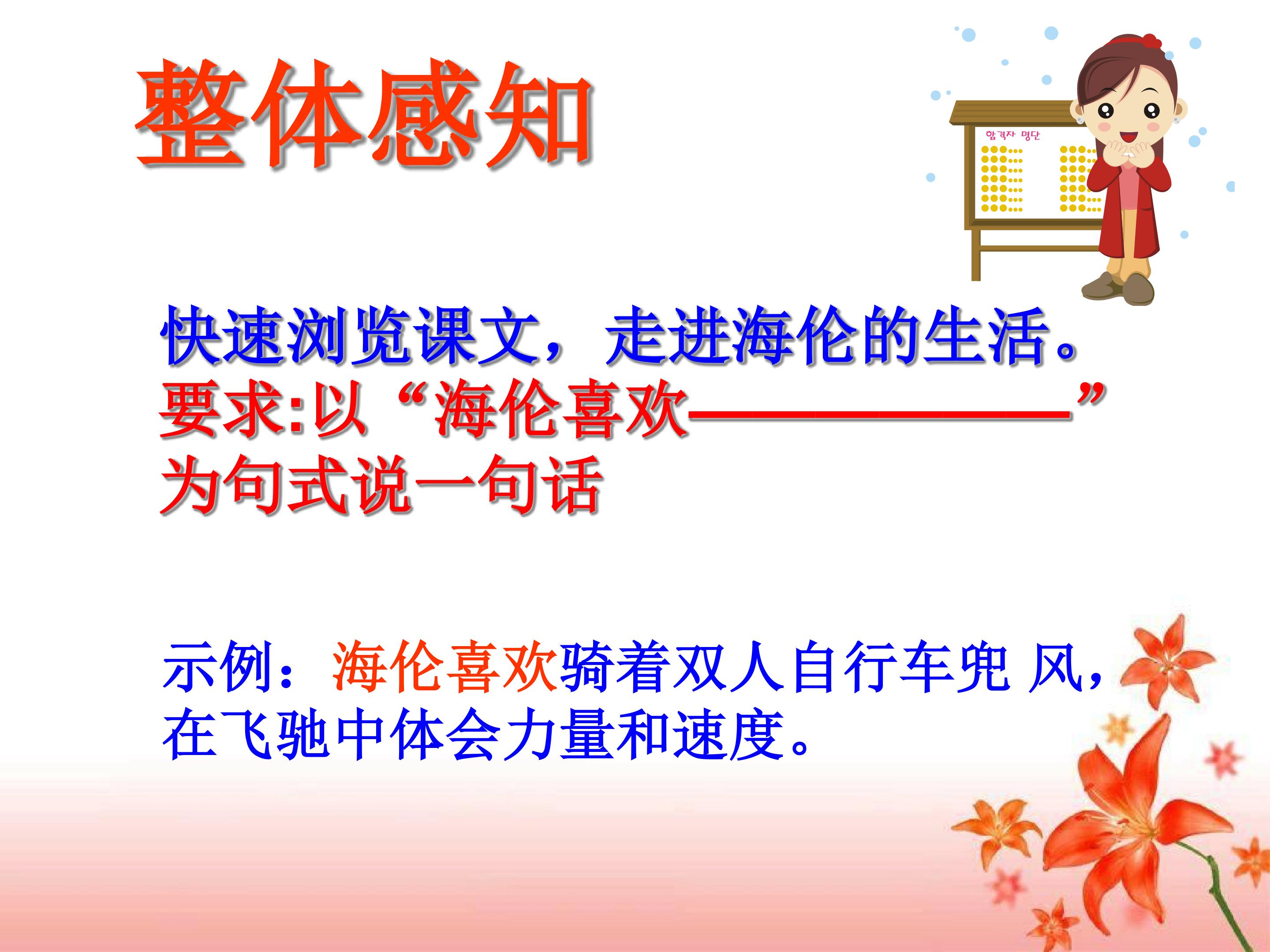 整体感知

快速浏览课文，走进海伦的生活。

要求:以“海伦喜欢____”为句式说一句话

示例：海伦喜欢骑着双人自行车兜 风，在飞驰中体会力量和速度。